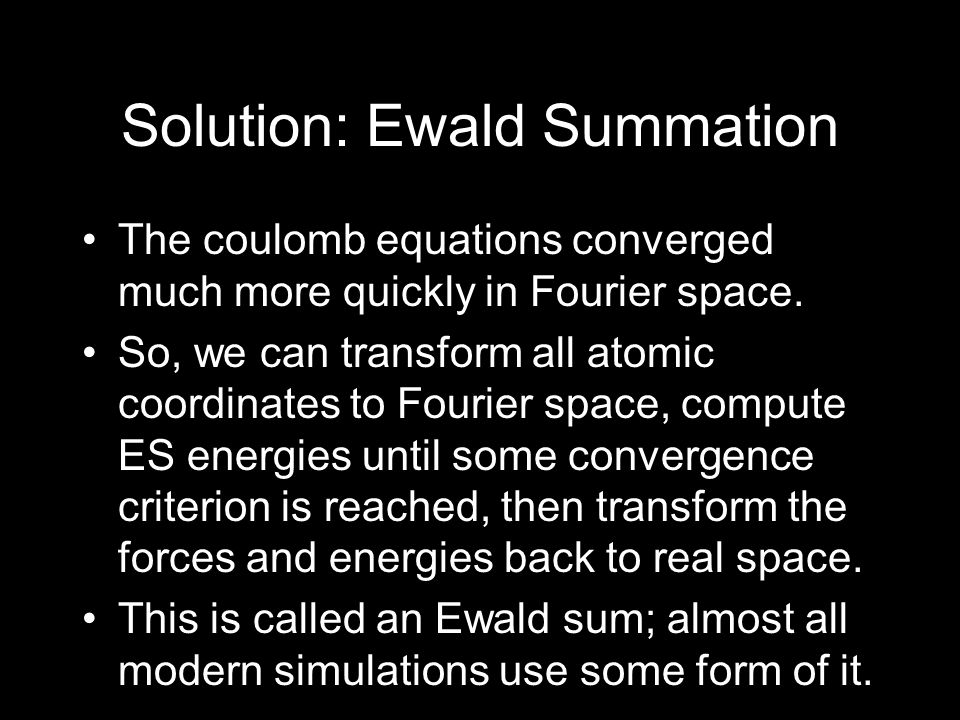 Solution: Ewald Summation

• The coulomb equations converged much more quickly in Fourier space.
• So, we can transform all atomic coordinates to Fourier space, compute ES energies until some convergence criterion is reached, then transform the forces and energies back to real space.
• This is called an Ewald sum; almost all modern simulations use some form of it.